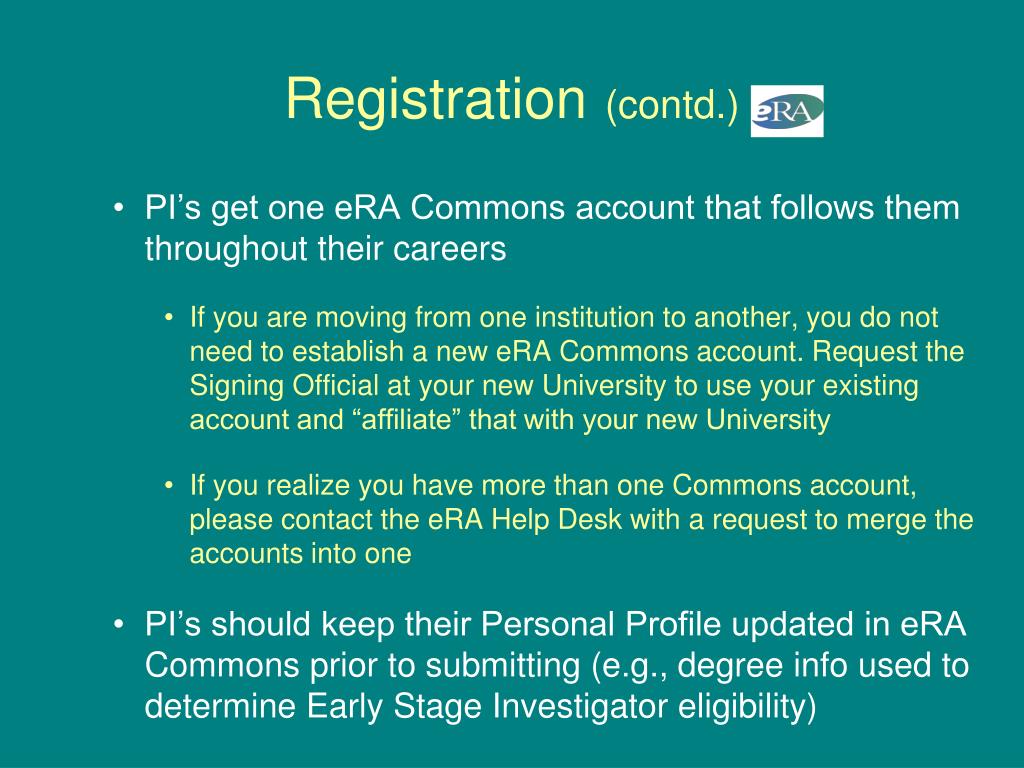 Registration (contd.) eRA

• PI’s get one eRA Commons account that follows them throughout their careers

• If you are moving from one institution to another, you do not need to establish a new eRA Commons account. Request the Signing Official at your new University to use your existing account and “affiliate” that with your new University

• If you realize you have more than one Commons account, please contact the eRA Help Desk with a request to merge the accounts into one

• PI’s should keep their Personal Profile updated in eRA Commons prior to submitting (e.g., degree info used to determine Early Stage Investigator eligibility)